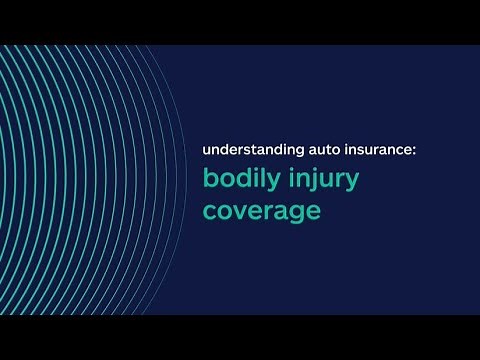 understanding auto insurance:
bodily injury coverage